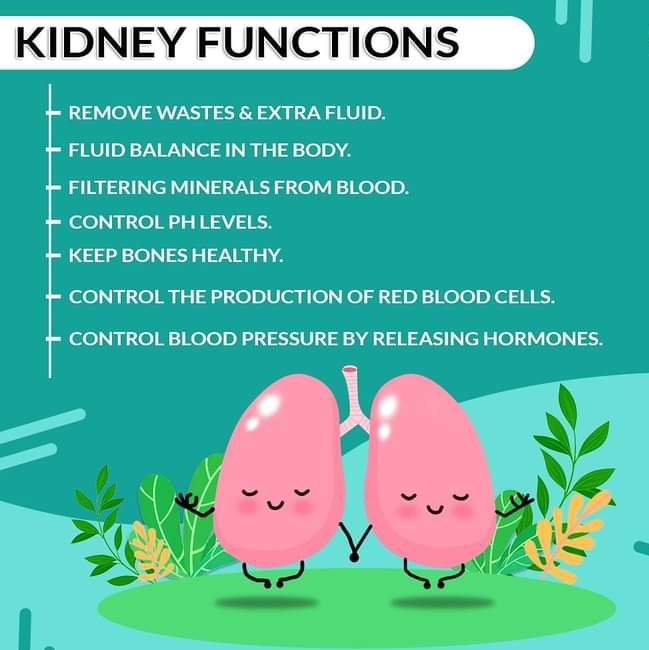 KIDNEY FUNCTIONS

REMOVE WASTES & EXTRA FLUID.

FLUID BALANCE IN THE BODY.

FILTERING MINERALS FROM BLOOD.

CONTROL PH LEVELS.

KEEP BONES HEALTHY.

CONTROL THE PRODUCTION OF RED BLOOD CELLS.

CONTROL BLOOD PRESSURE BY RELEASING HORMONES.